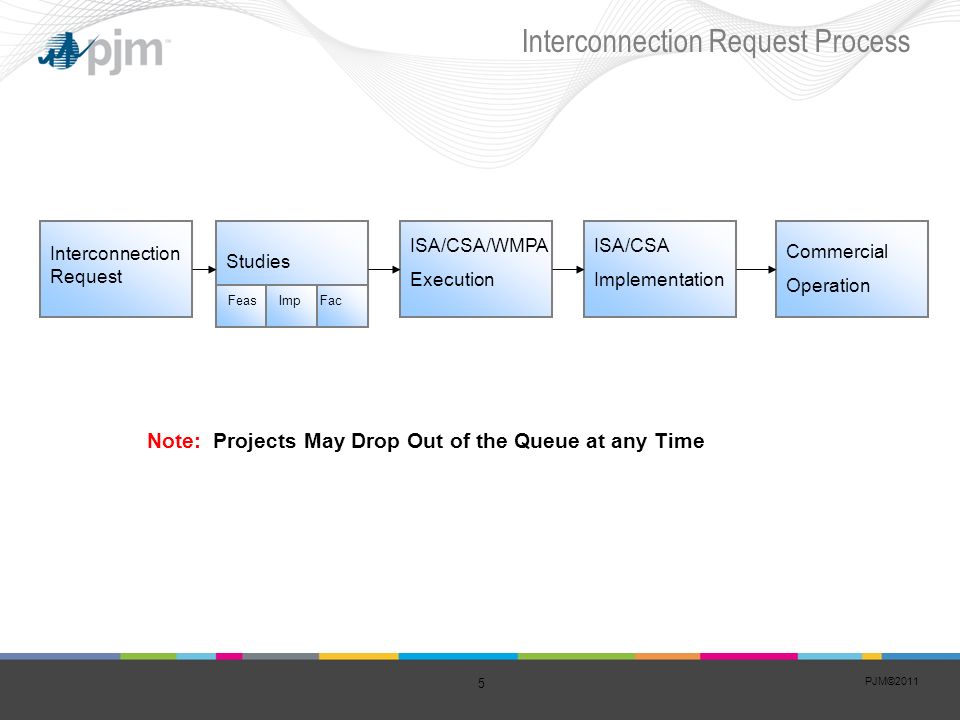 pjm

Interconnection Request Process

Interconnection Request

Studies

Feas

Imp

Fac

ISA/CSA/WMPA Execution

ISA/CSA Implementation

Commercial Operation

Note: Projects May Drop Out of the Queue at any Time

5

PJM©2011